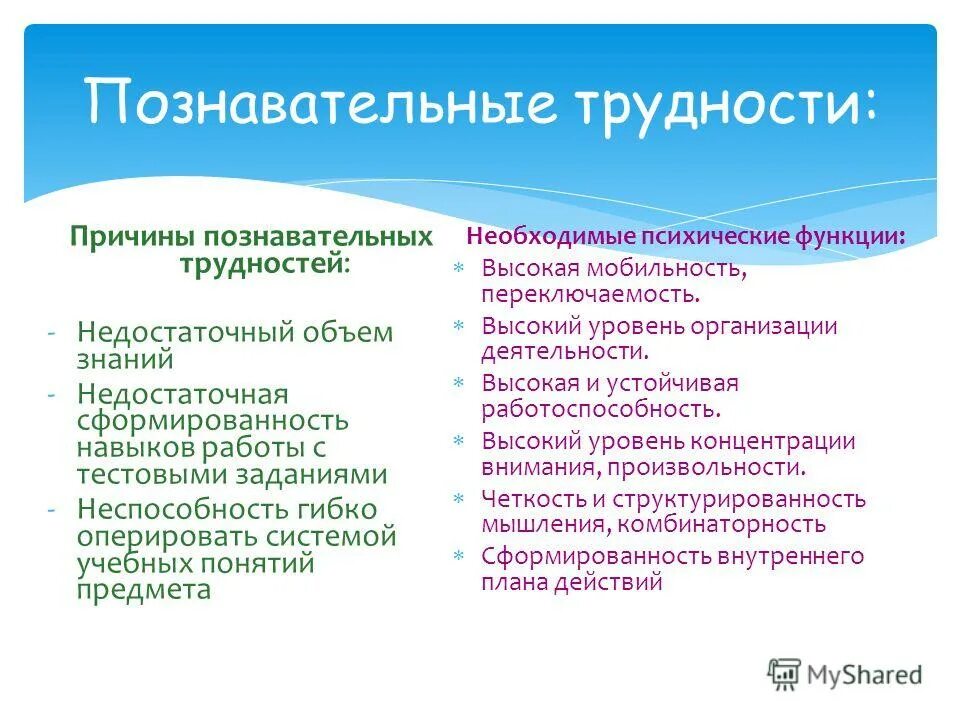 Познавательные трудности:

Причины познавательных трудностей:

- Недостаточный объем знаний
- Недостаточная сформированность навыков работы с тестовыми заданиями
- Неспособность гибко оперировать системой учебных понятий предмета

Необходимые психические функции:

* Высокая мобильность, переключаемость.
* Высокий уровень организации деятельности.
* Высокая и устойчивая работоспособность.
* Высокий уровень концентрации внимания, произвольности.
* Четкость и структурированность мышления, комбинаторность
* Сформированность внутреннего плана действий

MyShared